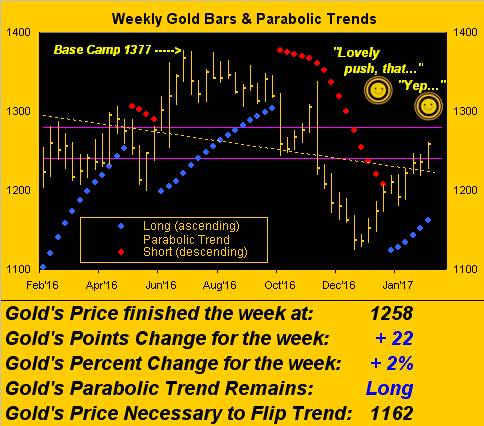 Weekly Gold Bars & Parabolic Trends

1400
1300
1200
1100

1400
1300
1200
1100

Base Camp 1377 ----->

"Lovely push, that..."

"Yep..."

Long (ascending)
Parabolic Trend
Short (descending)

Feb'16 Apr'16 Jun'16 Aug'16 Oct'16 Dec'16 Jan'17

| | |
|---|---|
| Gold's Price finished the week at: | 1258 |
| Gold's Points Change for the week: | + 22 |
| Gold's Percent Change for the week: | + 2% |
| Gold's Parabolic Trend Remains: | Long |
| Gold's Price Necessary to Flip Trend: | 1162 |